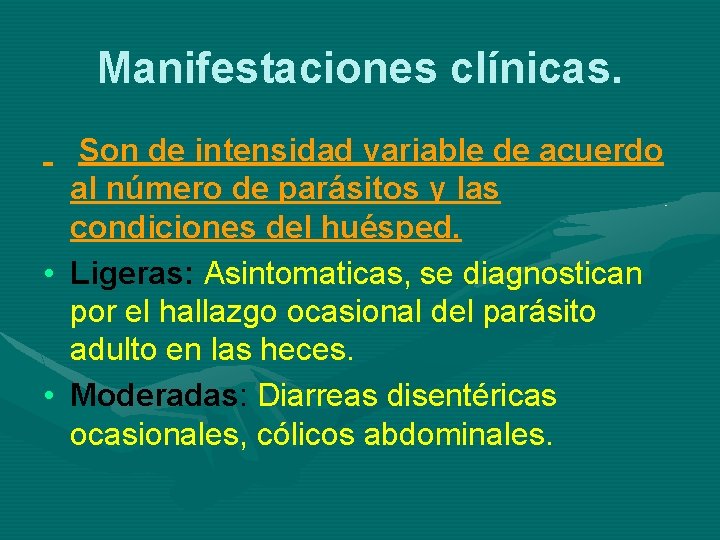 Manifestaciones clínicas.

Son de intensidad variable de acuerdo al número de parásitos y las condiciones del huésped.

• Ligeras: Asintomaticas, se diagnostican por el hallazgo ocasional del parásito adulto en las heces.

• Moderadas: Diarreas disentéricas ocasionales, cólicos abdominales.